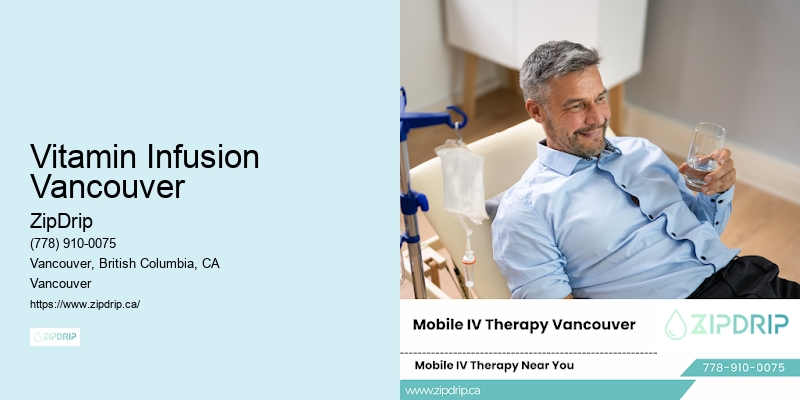 Vitamin Infusion Vancouver

ZipDrip

(778) 910-0075

Vancouver, British Columbia, CA

Vancouver

https://www.zipdrip.ca/

ZIPDRIP

Mobile IV Therapy Vancouver

ZIPDRIP

Mobile IV Therapy Near You

778-910-0075

www.zipdrip.ca